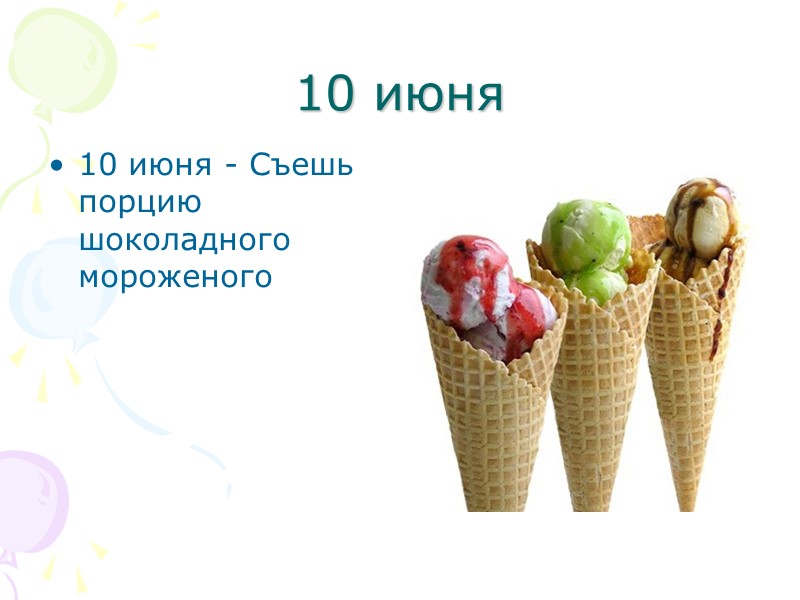 10 июня

• 10 июня - Съешь порцию шоколадного мороженого